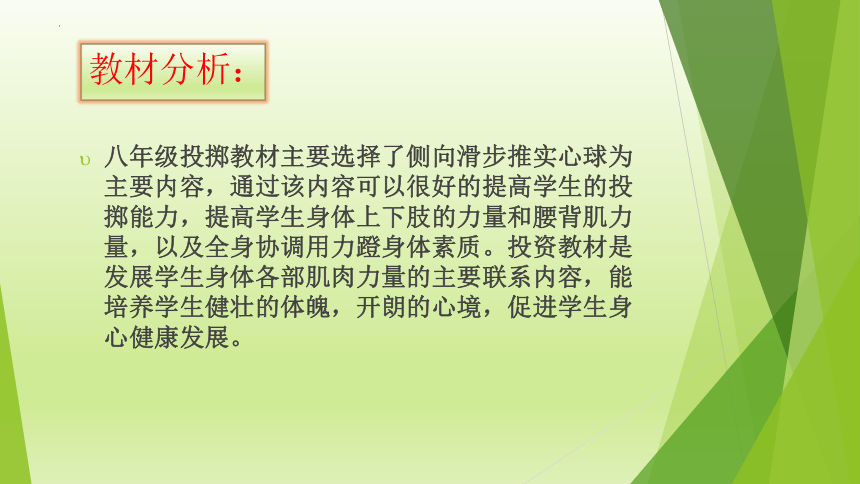 教材分析：

υ 八年级投掷教材主要选择了侧向滑步推实心球为主要内容，通过该内容可以很好的提高学生的投掷能力，提高学生身体上下肢的力量和腰背肌力量，以及全身协调用力蹬身体素质。投资教材是发展学生身体各部肌肉力量的主要联系内容，能培养学生健壮的体魄，开朗的心境，促进学生身心健康发展。